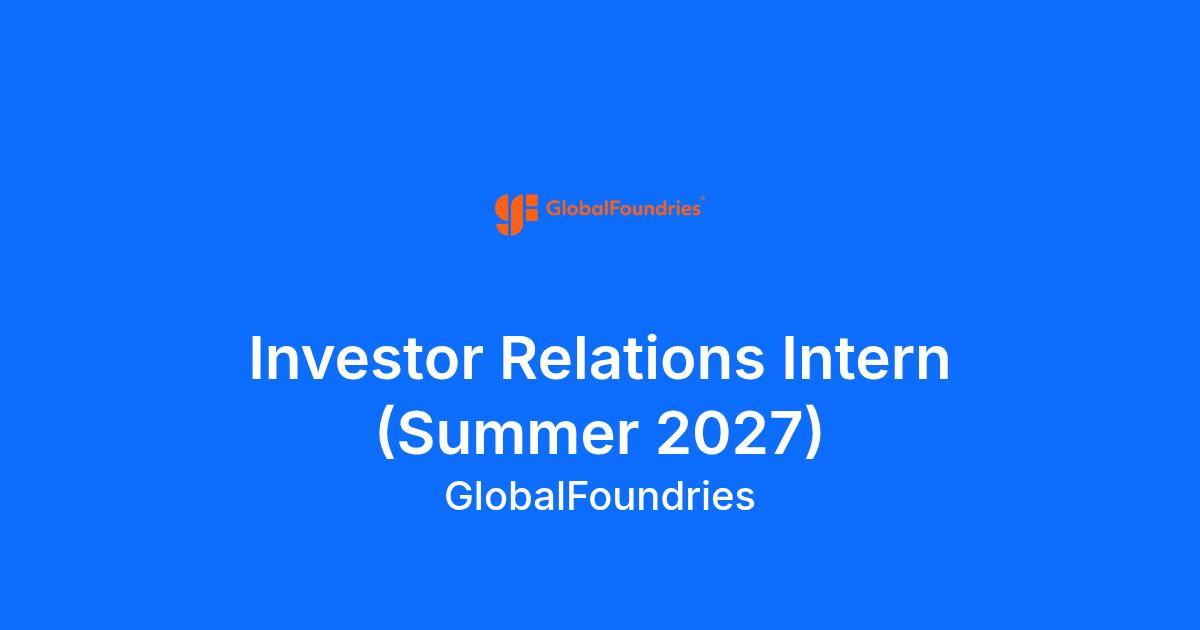 GlobalFoundries®

Investor Relations Intern
(Summer 2027)
GlobalFoundries